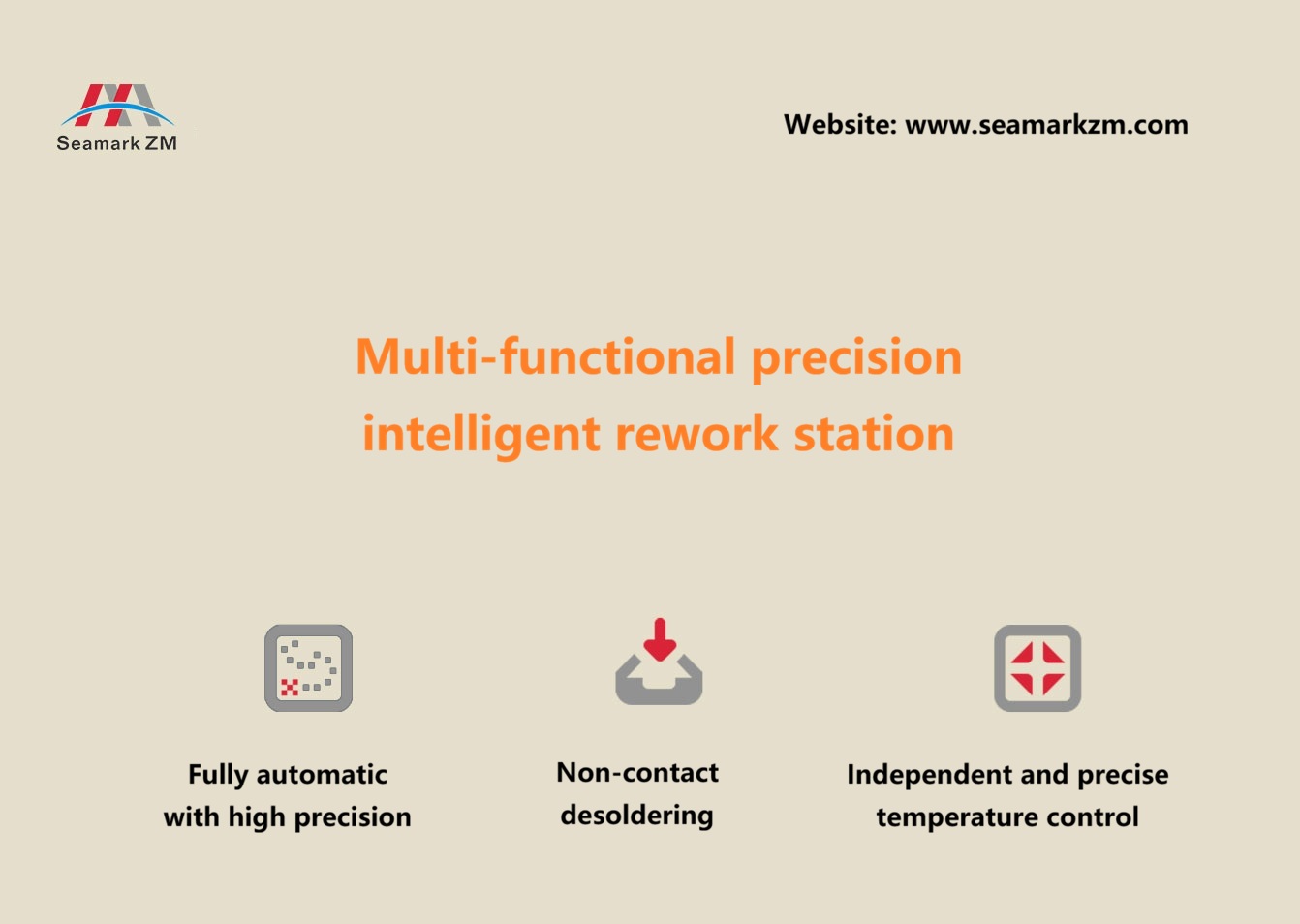 Seamark ZM

Website: www.seamarkzm.com

Multi-functional precision intelligent rework station

Fully automatic with high precision

Non-contact desoldering

Independent and precise temperature control